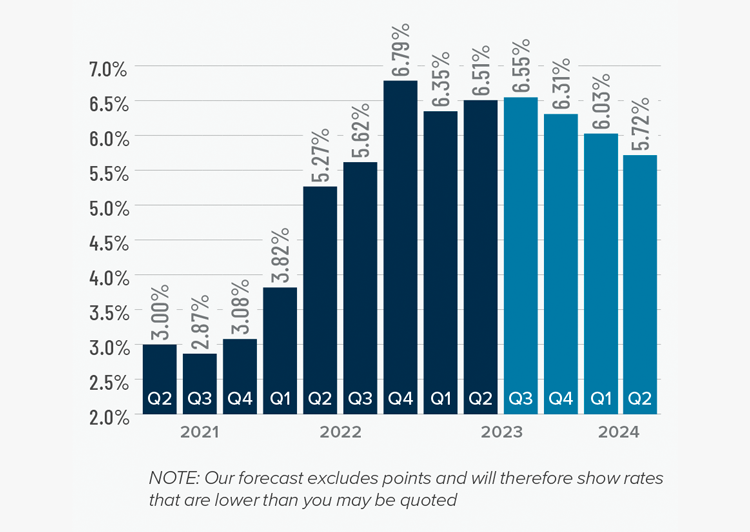 7.0%
6.5%
6.0%
5.5%
5.0%
4.5%
4.0%
3.5%
3.0%
2.5%
2.0%

3.00%
2.87%
3.08%
3.82%
5.27%
5.62%
6.79%
6.35%
6.51%
6.55%
6.31%
6.03%
5.72%

Q2 Q3 Q4 Q1 Q2 Q3 Q4 Q1 Q2 Q3 Q4 Q1 Q2

2021
2022
2023
2024

NOTE: Our forecast excludes points and will therefore show rates that are lower than you may be quoted